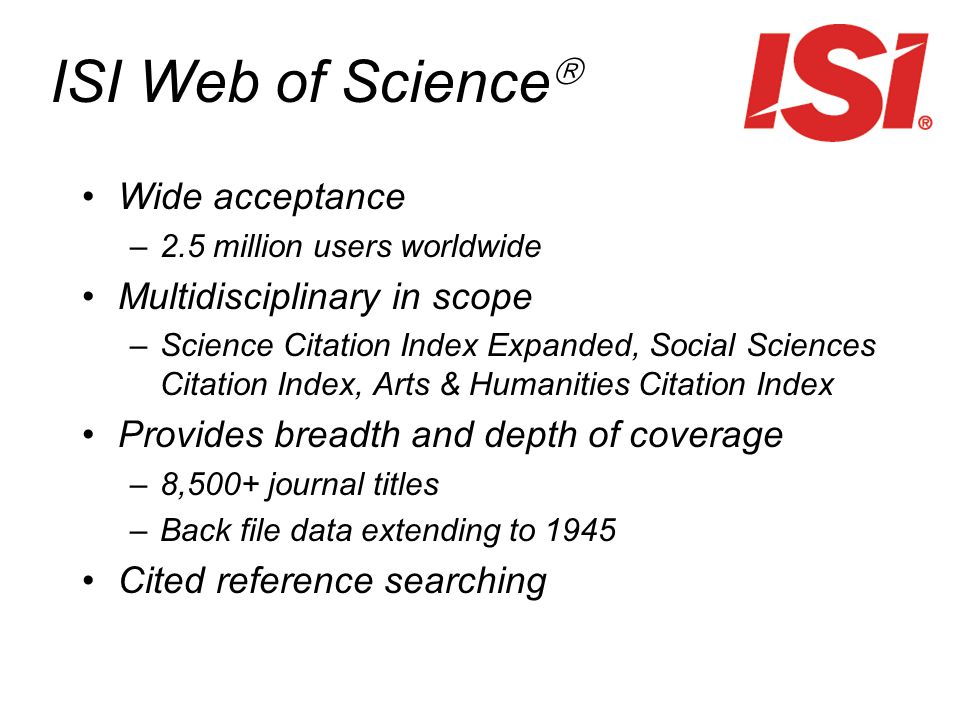 ISI Web of Science®

ISI®

• Wide acceptance
– 2.5 million users worldwide
• Multidisciplinary in scope
– Science Citation Index Expanded, Social Sciences Citation Index, Arts & Humanities Citation Index
• Provides breadth and depth of coverage
– 8,500+ journal titles
– Back file data extending to 1945
• Cited reference searching